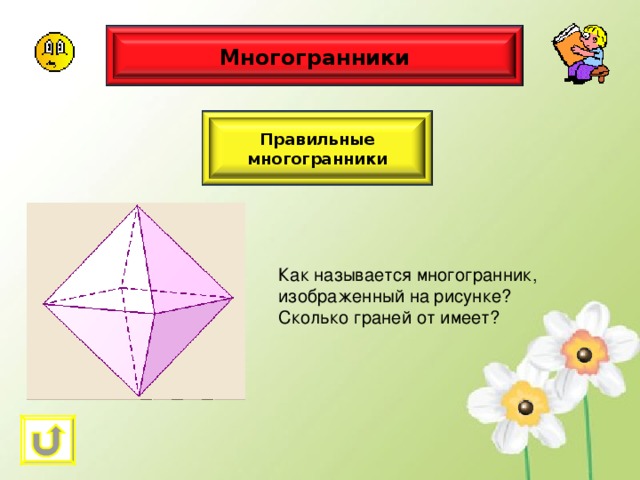 Многогранники

Правильные многогранники

Как называется многогранник, изображенный на рисунке? Сколько граней от имеет?